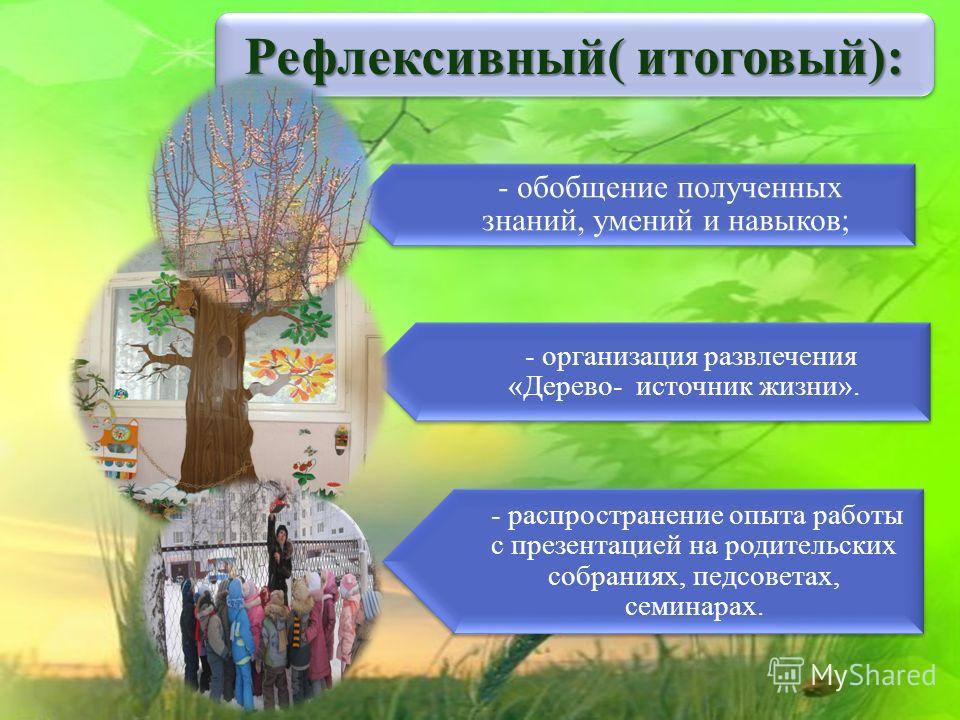 Рефлексивный( итоговый):

- обобщение полученных знаний, умений и навыков;

- организация развлечения «Дерево- источник жизни».

- распространение опыта работы с презентацией на родительских собраниях, педсоветах, семинарах.

MyShared